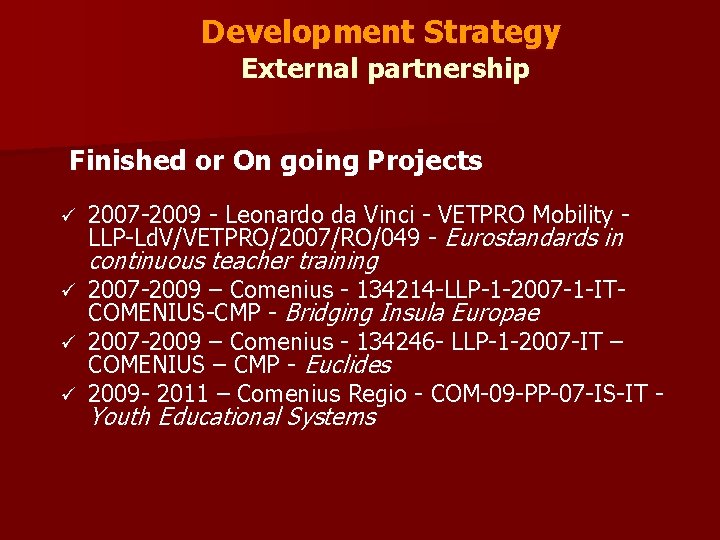 Development Strategy
External partnership

Finished or On going Projects

✓ 2007-2009 - Leonardo da Vinci - VETPRO Mobility - LLP-LdV/VETPRO/2007/RO/049 - Eurostandards in continuous teacher training
✓ 2007-2009 – Comenius - 134214-LLP-1-2007-1-IT-COMENIUS-CMP - Bridging Insula Europae
✓ 2007-2009 – Comenius - 134246- LLP-1-2007-IT – COMENIUS – CMP - Euclides
✓ 2009- 2011 – Comenius Regio - COM-09-PP-07-IS-IT - Youth Educational Systems